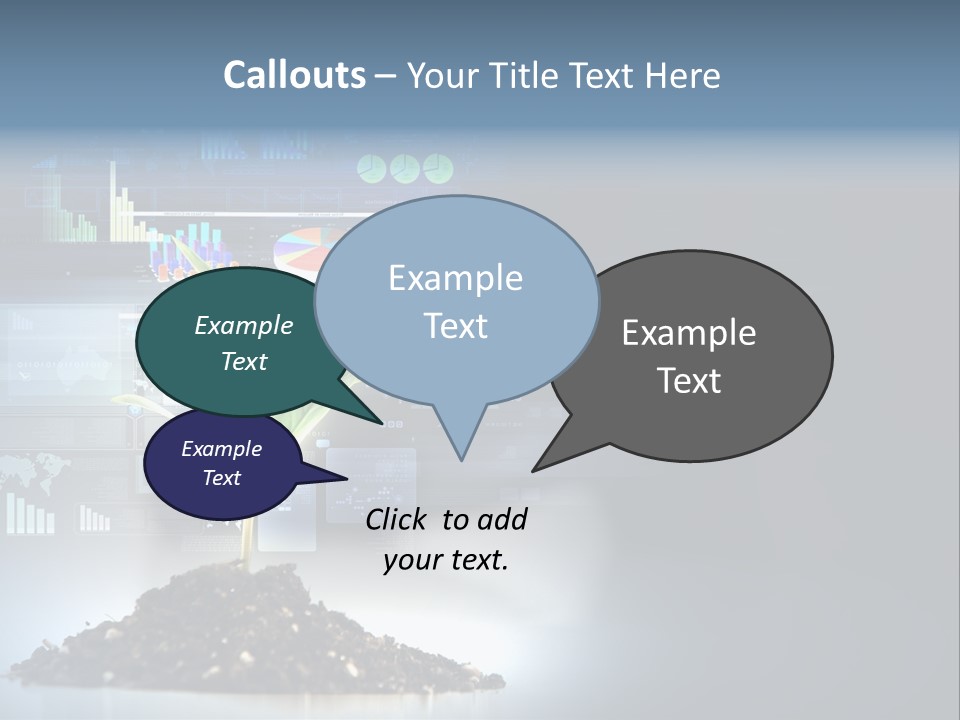 Callouts – Your Title Text Here

Example Text

Example Text

Example Text

Example Text

Click to add your text.